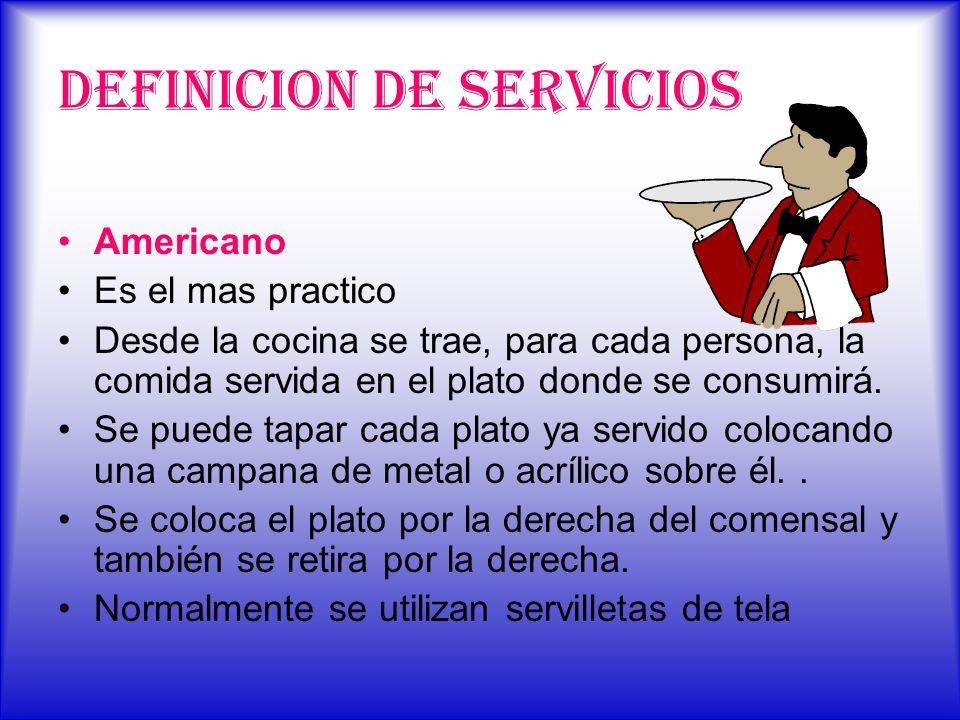 DEFINICION DE SERVICIOS

• Americano
• Es el mas practico
• Desde la cocina se trae, para cada persona, la comida servida en el plato donde se consumirá.
• Se puede tapar cada plato ya servido colocando una campana de metal o acrílico sobre él. .
• Se coloca el plato por la derecha del comensal y también se retira por la derecha.
• Normalmente se utilizan servilletas de tela